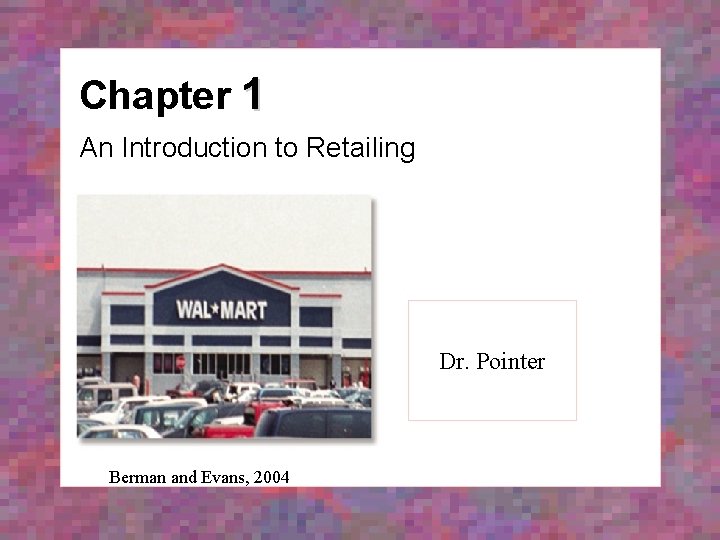 Chapter 1

An Introduction to Retailing

WAL★MART

Dr. Pointer

Berman and Evans, 2004